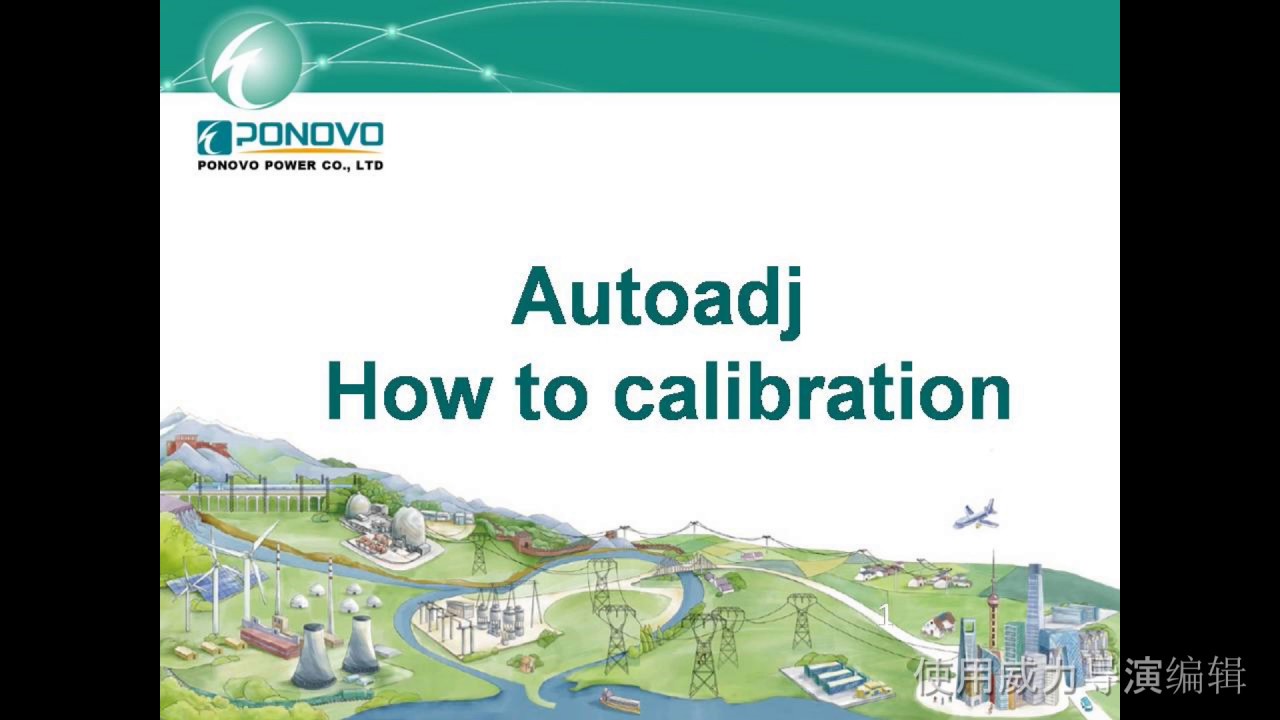 PONOVO
PONOVO POWER CO., LTD

Autoadj
How to calibration

1

使用威力导演编辑